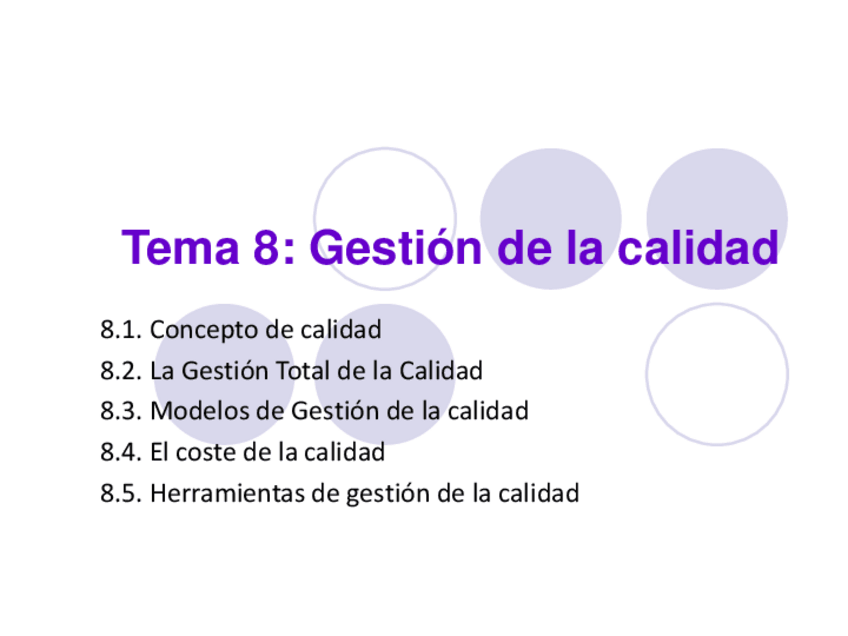 Tema 8: Gestión de la calidad

8.1. Concepto de calidad
8.2. La Gestión Total de la Calidad
8.3. Modelos de Gestión de la calidad
8.4. El coste de la calidad
8.5. Herramientas de gestión de la calidad